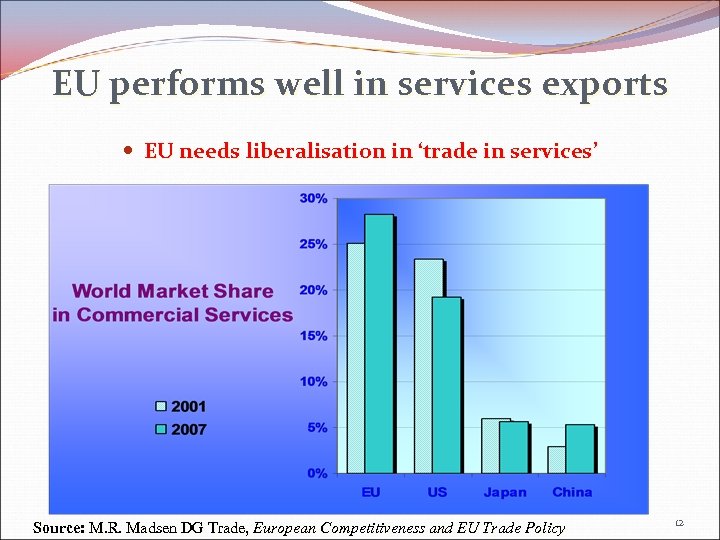 EU performs well in services exports

• EU needs liberalisation in 'trade in services'

World Market Share in Commercial Services

2001
2007

30%
25%
20%
15%
10%
5%
0%

EU
US
Japan
China

Source: M.R. Madsen DG Trade, European Competitiveness and EU Trade Policy

12